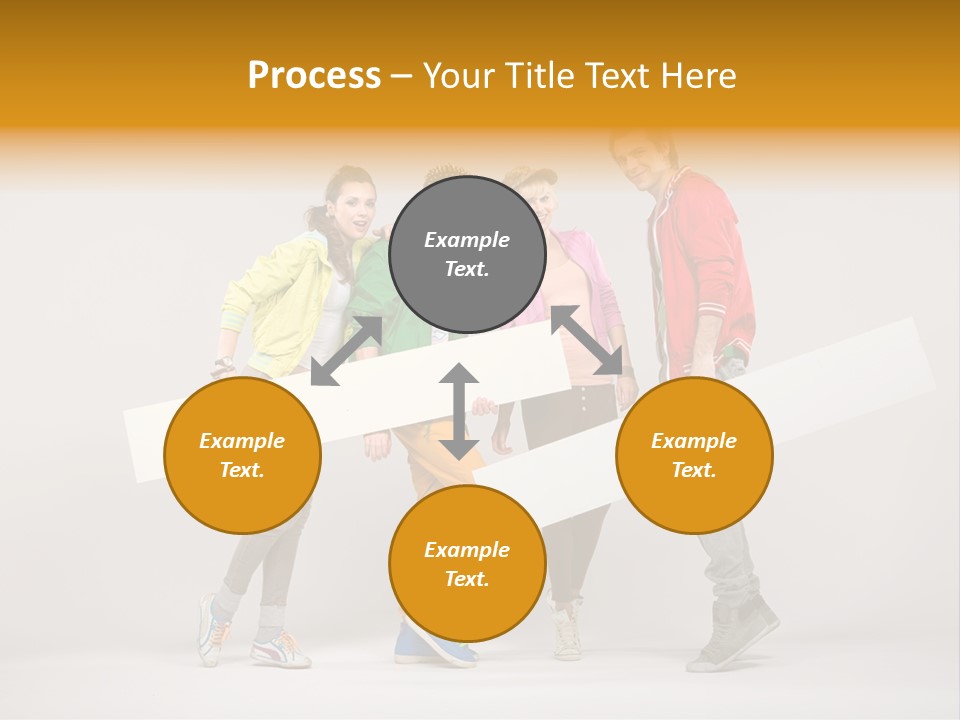 Process – Your Title Text Here

Example Text.

Example Text.

Example Text.

Example Text.